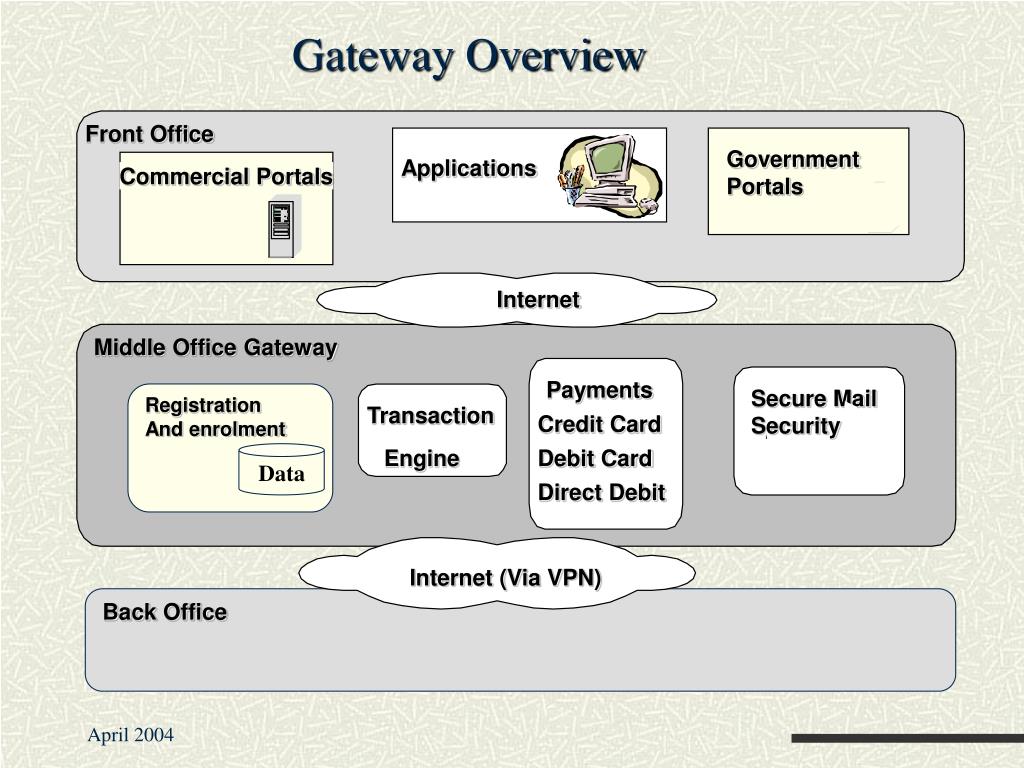 Gateway Overview

Front Office

Commercial Portals

Applications

Government Portals

Internet

Middle Office Gateway

Registration And enrolment

Data

Transaction Engine

Payments
Credit Card
Debit Card
Direct Debit

Secure Mail Security

Internet (Via VPN)

Back Office

April 2004